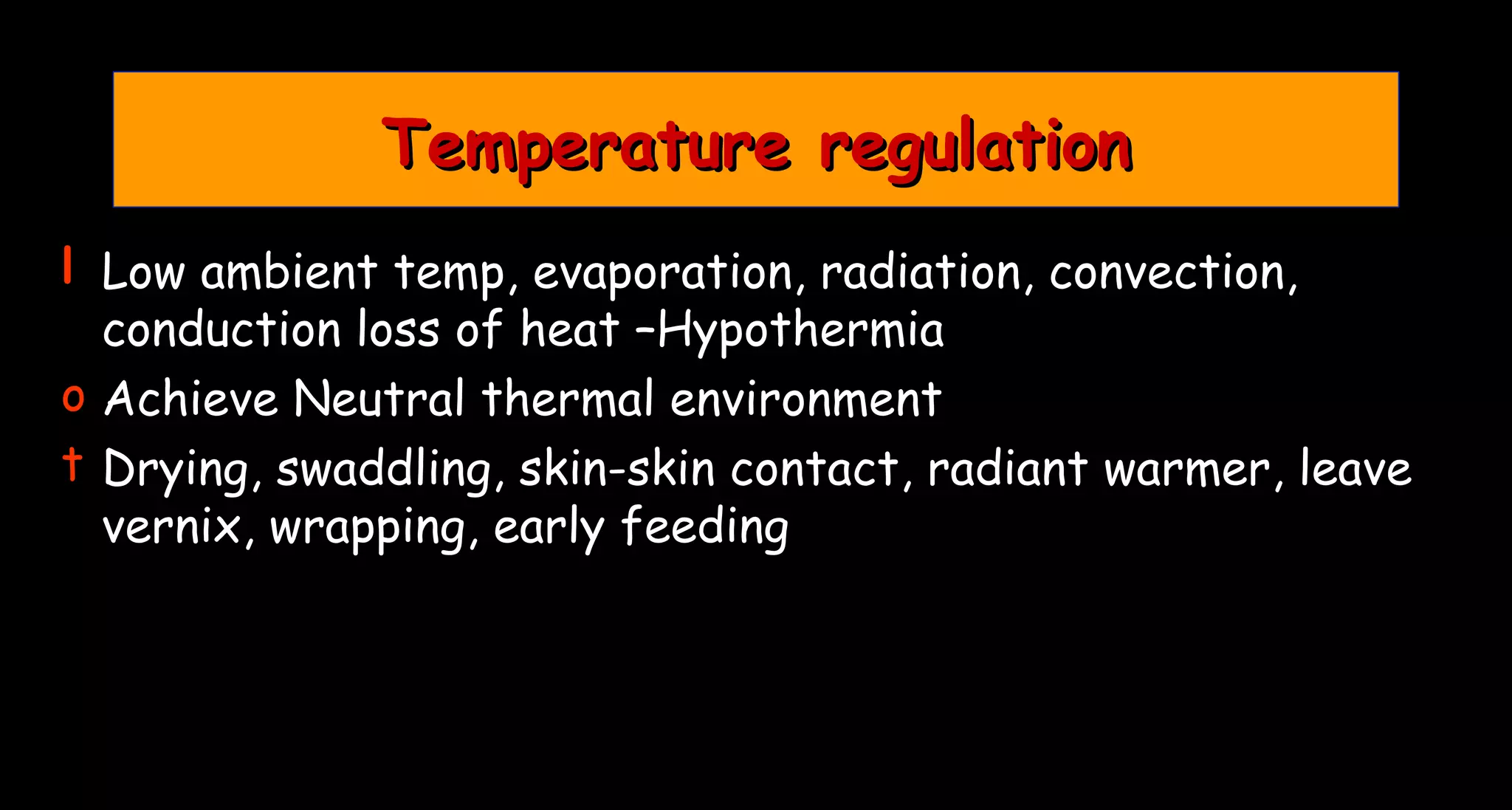 Temperature regulation

l Low ambient temp, evaporation, radiation, convection, conduction loss of heat –Hypothermia

o Achieve Neutral thermal environment

t Drying, swaddling, skin-skin contact, radiant warmer, leave vernix, wrapping, early feeding